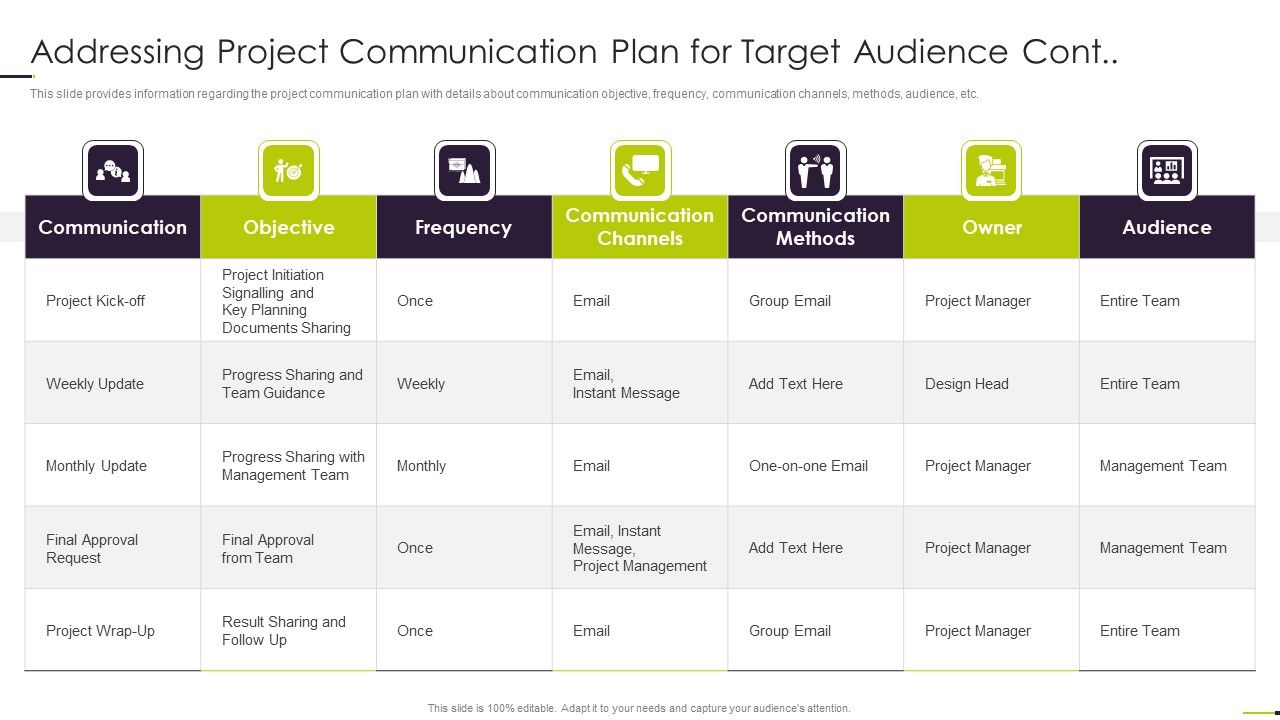 Addressing Project Communication Plan for Target Audience Cont..

This slide provides information regarding the project communication plan with details about communication objective, frequency, communication channels, methods, audience, etc.

| Communication | Objective | Frequency | Communication Channels | Communication Methods | Owner | Audience |
|---|---|---|---|---|---|---|
| Project Kick-off | Project Initiation Signalling and Key Planning Documents Sharing | Once | Email | Group Email | Project Manager | Entire Team |
| Weekly Update | Progress Sharing and Team Guidance | Weekly | Email, Instant Message | Add Text Here | Design Head | Entire Team |
| Monthly Update | Progress Sharing with Management Team | Monthly | Email | One-on-one Email | Project Manager | Management Team |
| Final Approval Request | Final Approval from Team | Once | Email, Instant Message, Project Management | Add Text Here | Project Manager | Management Team |
| Project Wrap-Up | Result Sharing and Follow Up | Once | Email | Group Email | Project Manager | Entire Team |

This slide is 100% editable. Adapt it to your needs and capture your audience's attention.